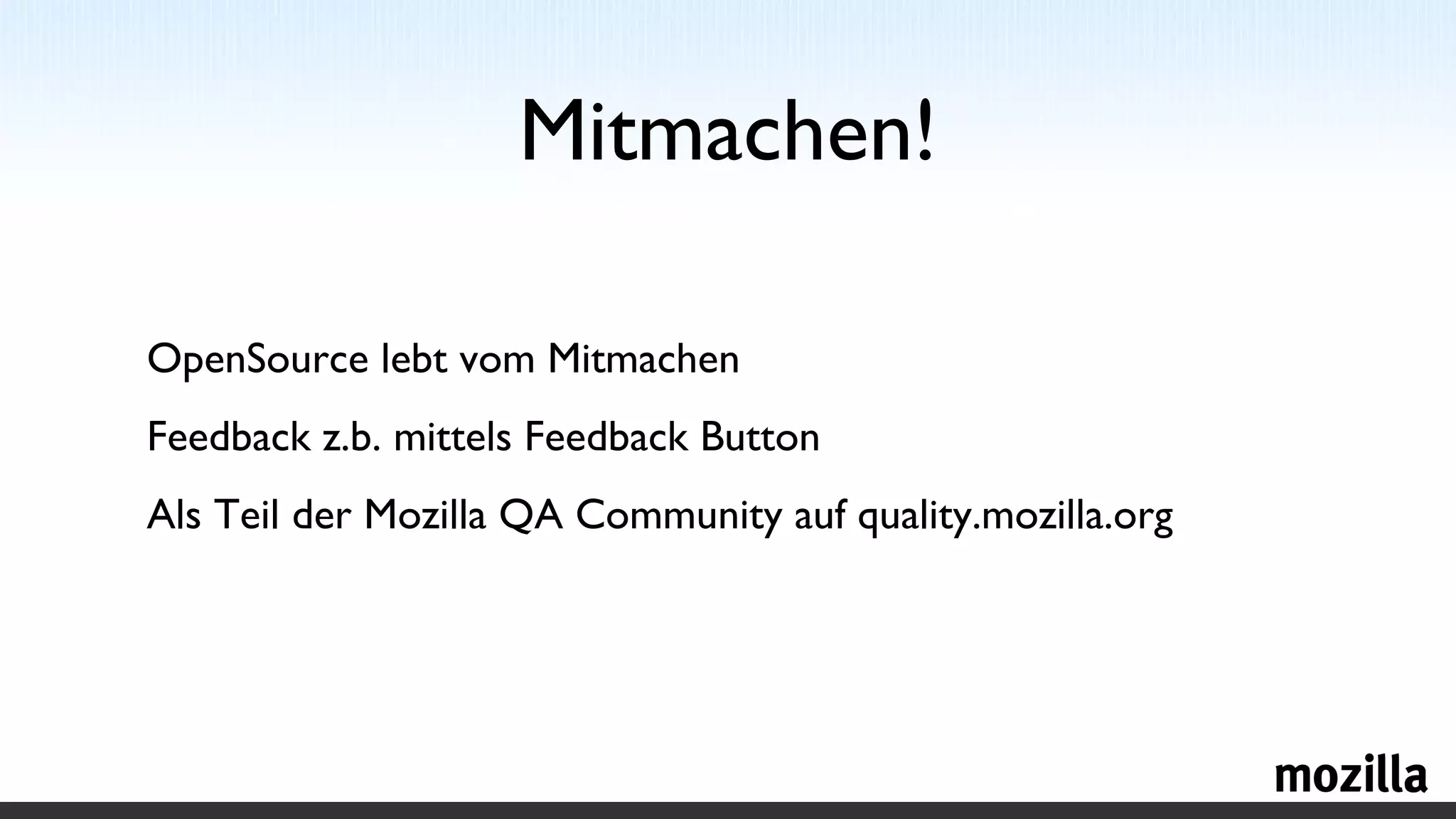 Mitmachen!

OpenSource lebt vom Mitmachen

Feedback z.b. mittels Feedback Button

Als Teil der Mozilla QA Community auf quality.mozilla.org

mozilla